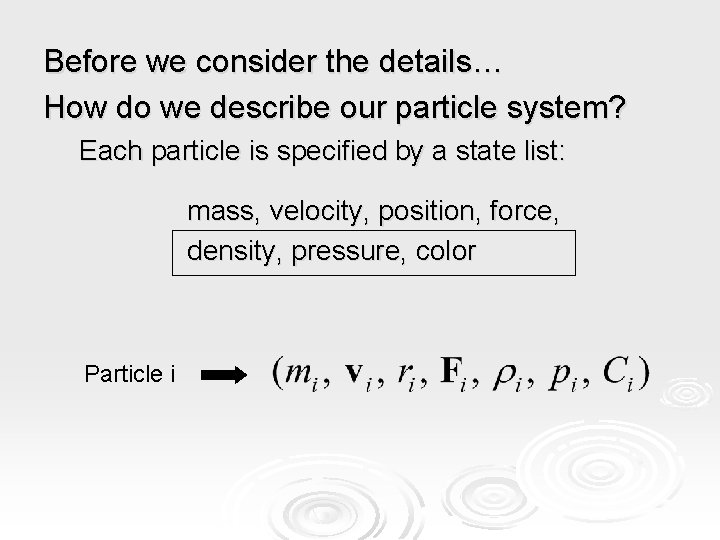 Before we consider the details...

How do we describe our particle system?

Each particle is specified by a state list:

mass, velocity, position, force,

density, pressure, color

Particle i $(m_i, \mathbf{v}_i, r_i, \mathbf{F}_i, \rho_i, p_i, C_i)$